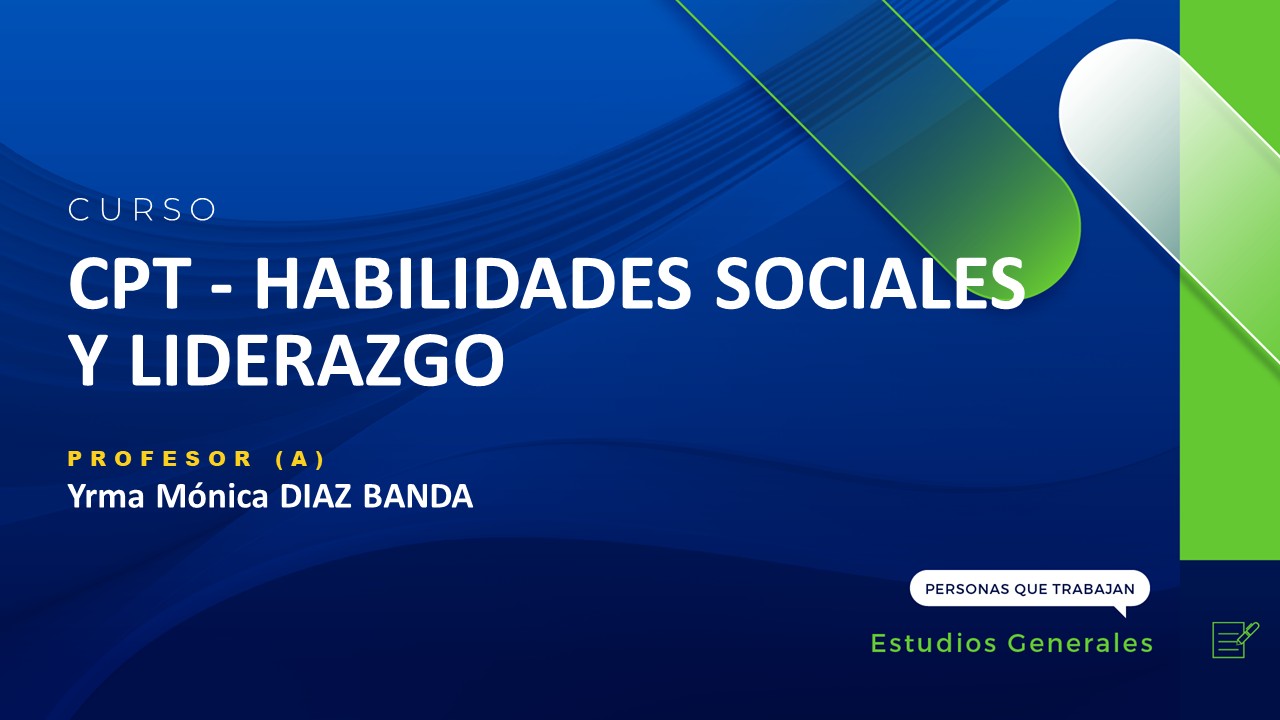 CURSO

CPT - HABILIDADES SOCIALES Y LIDERAZGO

PROFESOR (A)
Yrma Mónica DIAZ BANDA

PERSONAS QUE TRABAJAN

Estudios Generales